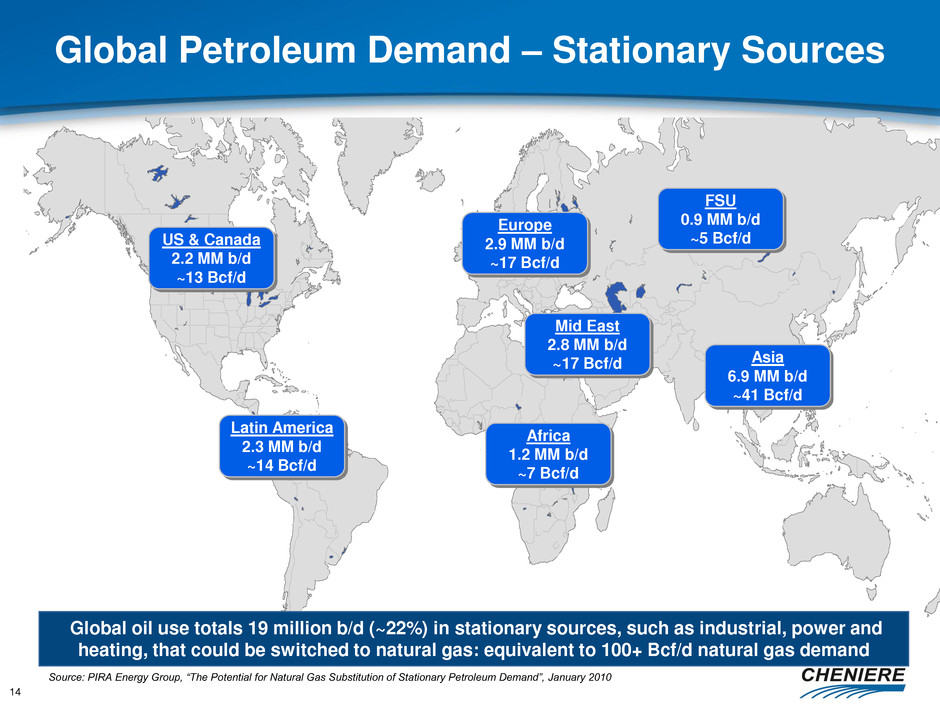 Global Petroleum Demand – Stationary Sources

US & Canada
2.2 MM b/d
~13 Bcf/d

Europe
2.9 MM b/d
~17 Bcf/d

FSU
0.9 MM b/d
~5 Bcf/d

Mid East
2.8 MM b/d
~17 Bcf/d

Asia
6.9 MM b/d
~41 Bcf/d

Latin America
2.3 MM b/d
~14 Bcf/d

Africa
1.2 MM b/d
~7 Bcf/d

Global oil use totals 19 million b/d (~22%) in stationary sources, such as industrial, power and heating, that could be switched to natural gas: equivalent to 100+ Bcf/d natural gas demand

Source: PIRA Energy Group, "The Potential for Natural Gas Substitution of Stationary Petroleum Demand", January 2010

14

CHENIERE